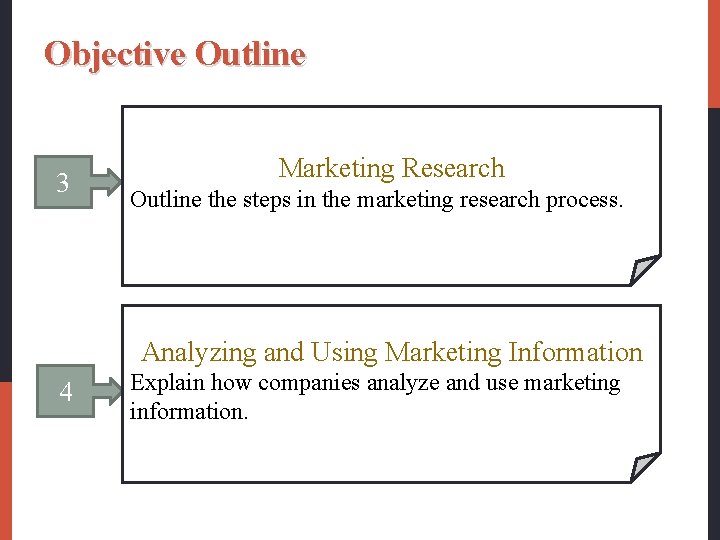 Objective Outline

3

Marketing Research

Outline the steps in the marketing research process.

4

Analyzing and Using Marketing Information

Explain how companies analyze and use marketing information.